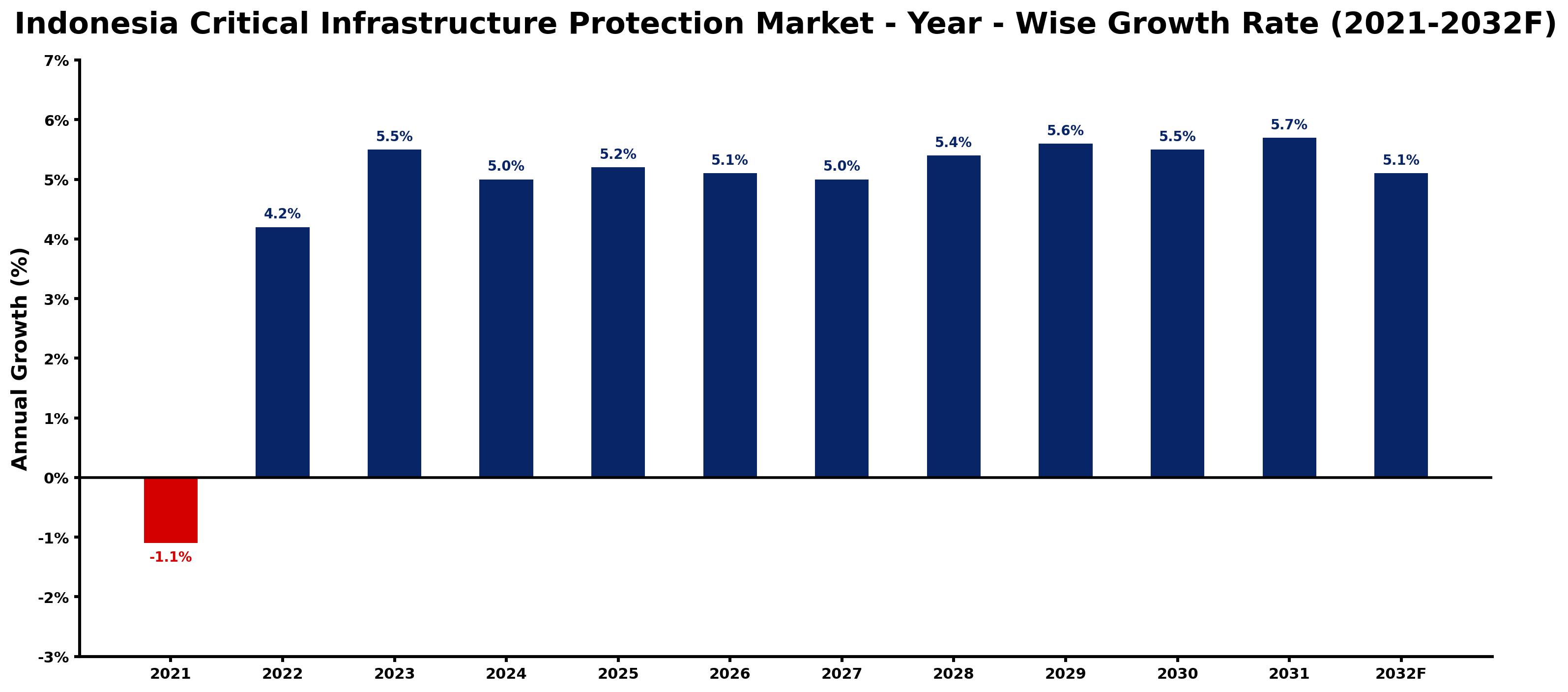 Indonesia Critical Infrastructure Protection Market - Year - Wise Growth Rate (2021-2032F)

Annual Growth (%)

7%
6%
5%
4%
3%
2%
1%
0%
-1%
-2%
-3%

-1.1%
4.2%
5.5%
5.0%
5.2%
5.1%
5.0%
5.4%
5.6%
5.5%
5.7%
5.1%

2021
2022
2023
2024
2025
2026
2027
2028
2029
2030
2031
2032F